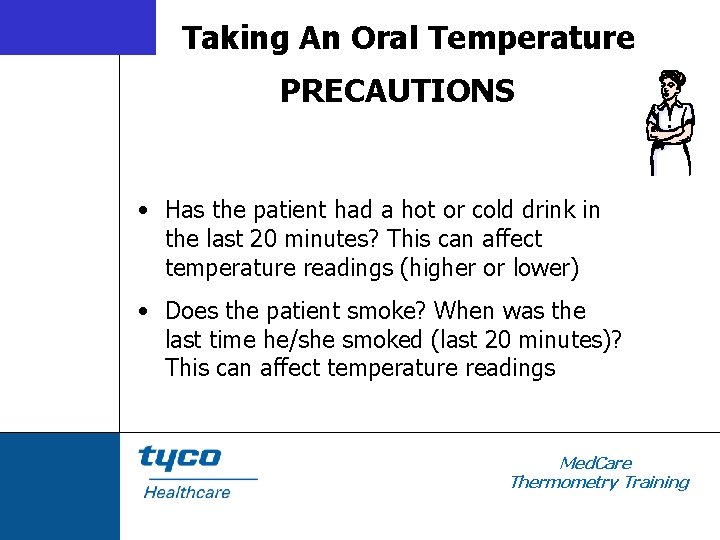 Taking An Oral Temperature

PRECAUTIONS

• Has the patient had a hot or cold drink in the last 20 minutes? This can affect temperature readings (higher or lower)

• Does the patient smoke? When was the last time he/she smoked (last 20 minutes)? This can affect temperature readings

tyco
Healthcare

MedCare
Thermometry Training